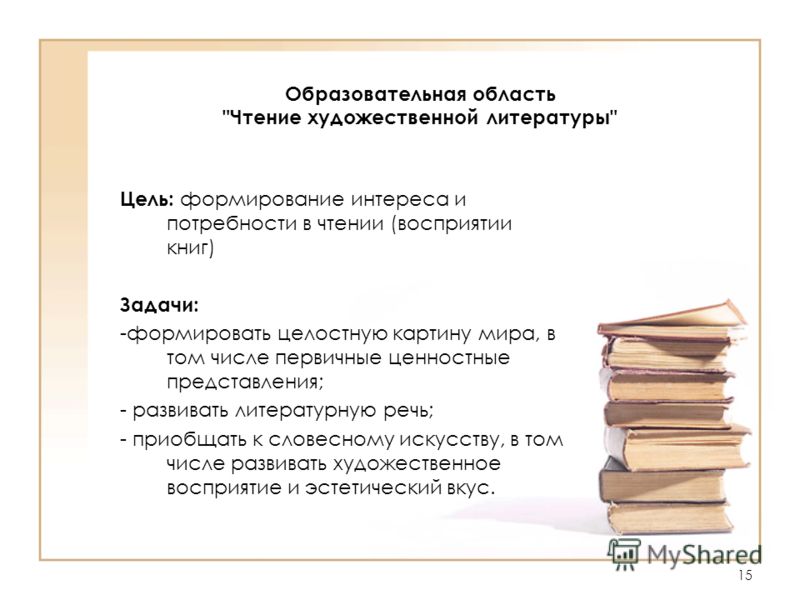 Образовательная область "Чтение художественной литературы"

Цель: формирование интереса и потребности в чтении (восприятии книг)

Задачи:
-формировать целостную картину мира, в том числе первичные ценностные представления;
- развивать литературную речь;
- приобщать к словесному искусству, в том числе развивать художественное восприятие и эстетический вкус.

MyShared

15